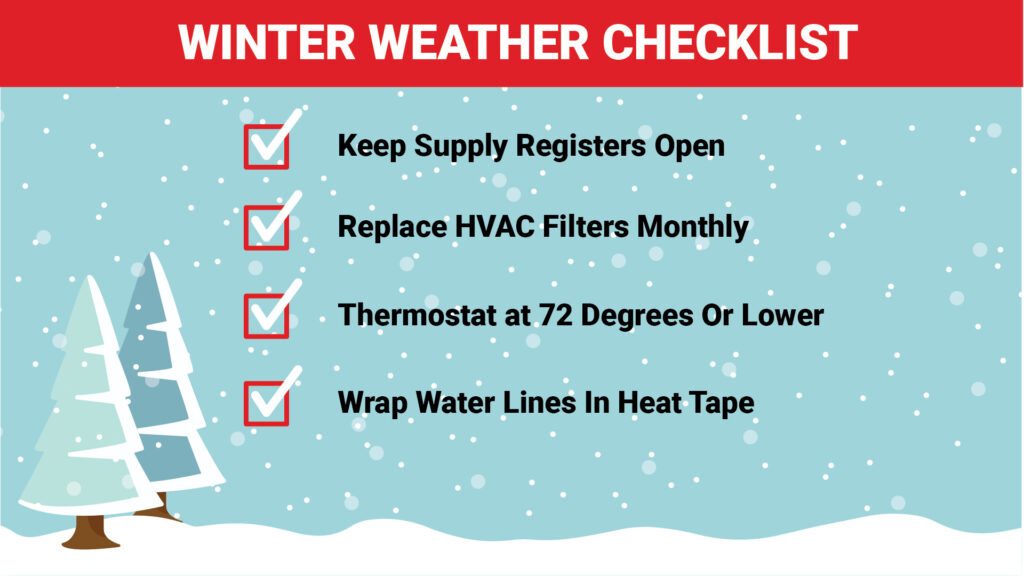 WINTER WEATHER CHECKLIST

Keep Supply Registers Open

Replace HVAC Filters Monthly

Thermostat at 72 Degrees Or Lower

Wrap Water Lines In Heat Tape